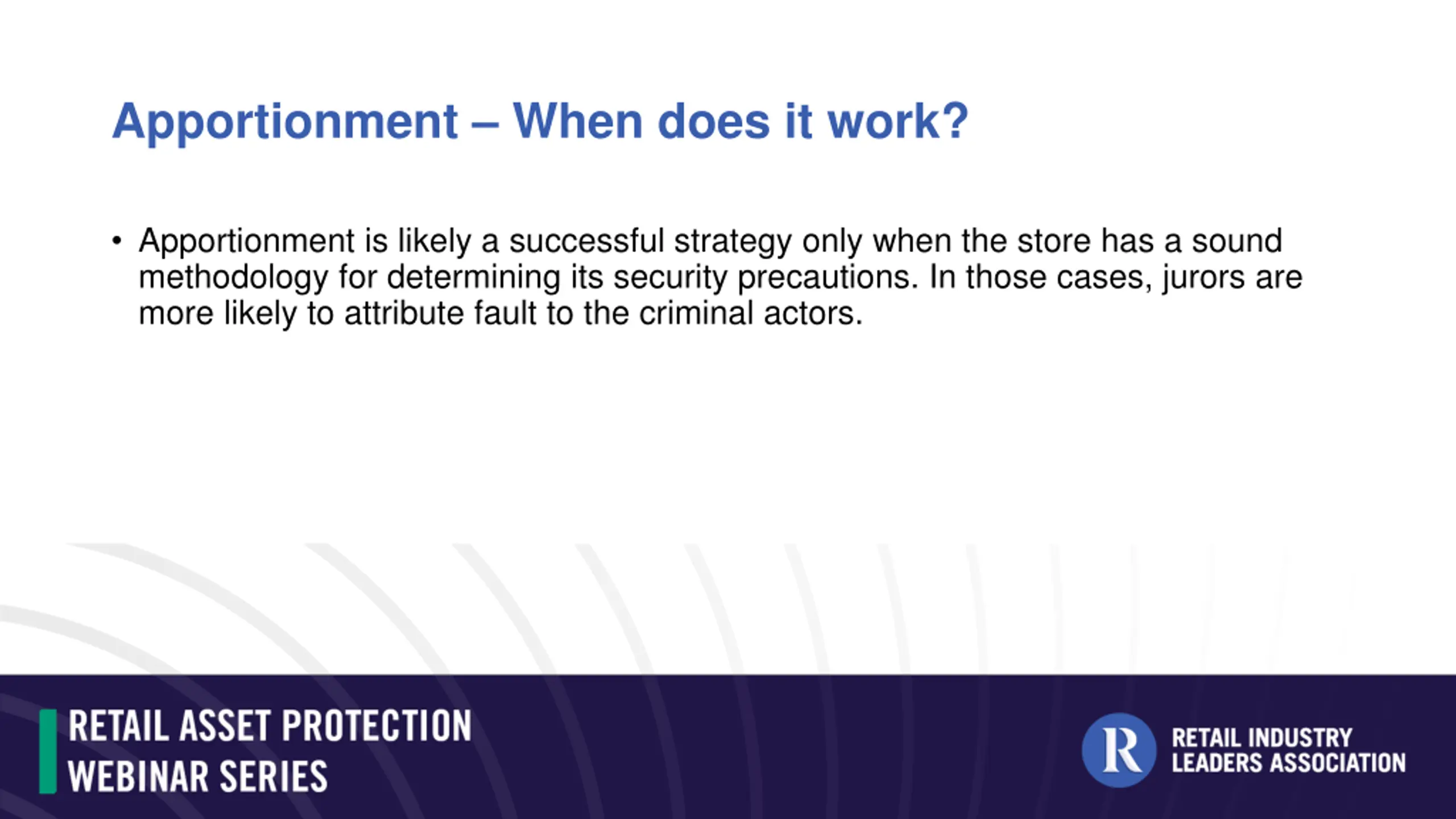 Apportionment – When does it work?

• Apportionment is likely a successful strategy only when the store has a sound methodology for determining its security precautions. In those cases, jurors are more likely to attribute fault to the criminal actors.

RETAIL ASSET PROTECTION
WEBINAR SERIES

R RETAIL INDUSTRY
LEADERS ASSOCIATION